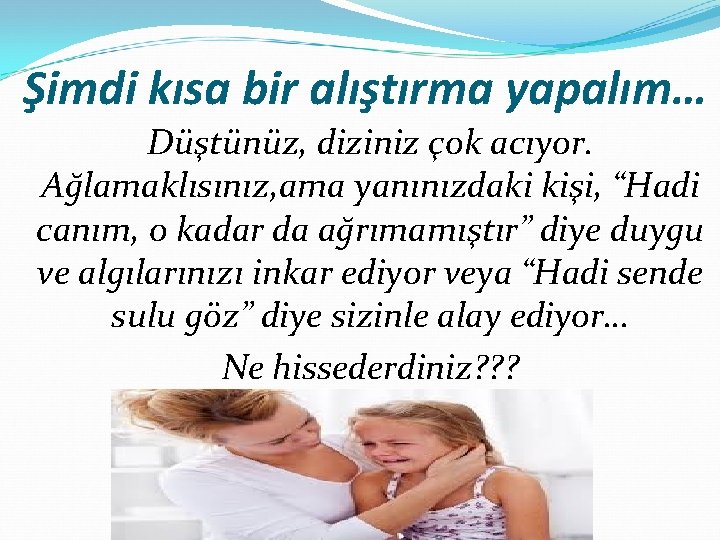 Şimdi kısa bir alıştırma yapalım…

Düştünüz, diziniz çok acıyor. Ağlamaklısınız,ama yanınızdaki kişi, “Hadi canım, o kadar da ağrımamıştır” diye duygu ve algılarınızı inkar ediyor veya “Hadi sende sulu göz” diye sizinle alay ediyor…

Ne hissederdiniz???